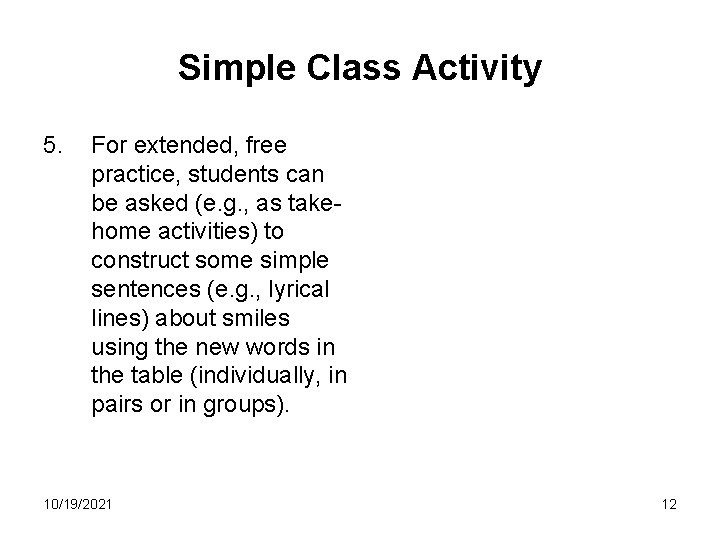 Simple Class Activity

5. For extended, free practice, students can be asked (e.g., as take-home activities) to construct some simple sentences (e.g., lyrical lines) about smiles using the new words in the table (individually, in pairs or in groups).

10/19/2021

12